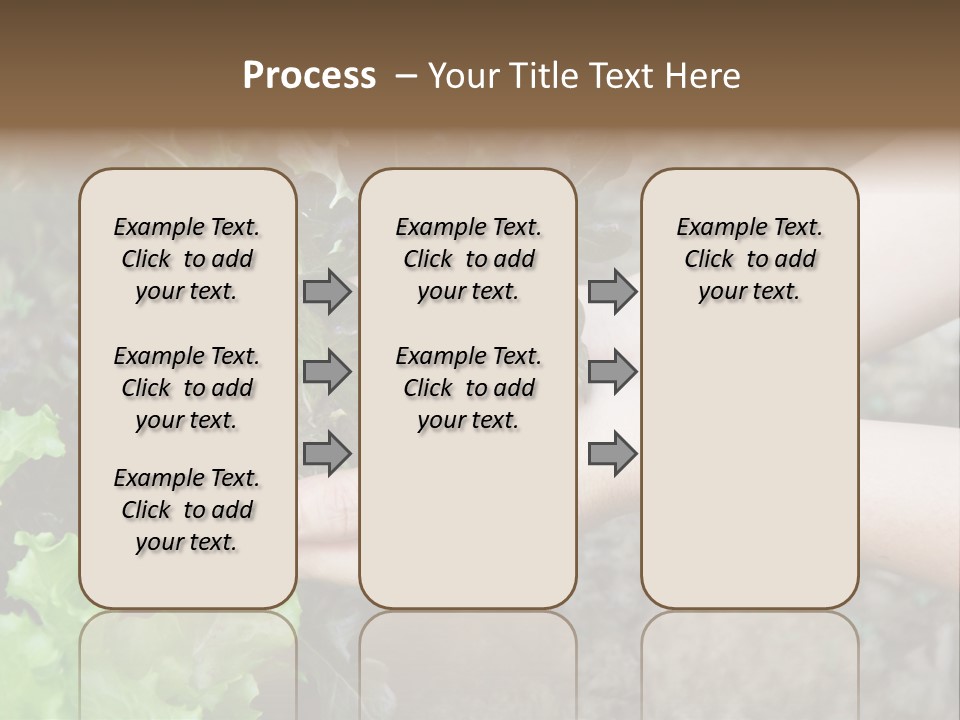 Process – Your Title Text Here

Example Text. Click to add your text.

Example Text. Click to add your text.

Example Text. Click to add your text.

Example Text. Click to add your text.

Example Text. Click to add your text.

Example Text. Click to add your text.